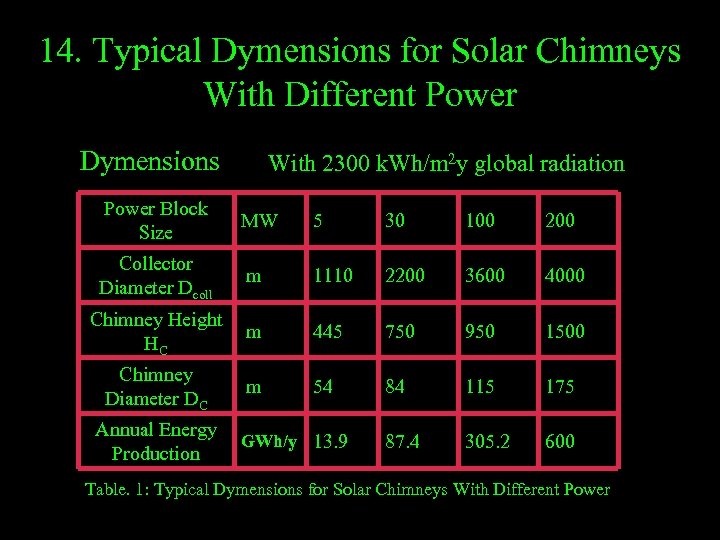 14. Typical Dymensions for Solar Chimneys With Different Power

Dymensions With 2300 kWh/m$^2$y global radiation

| Power Block Size | MW | 5 | 30 | 100 | 200 |
|---|---|---|---|---|---|
| Collector Diameter $D_{coll}$ | m | 1110 | 2200 | 3600 | 4000 |
| Chimney Height $H_C$ | m | 445 | 750 | 950 | 1500 |
| Chimney Diameter $D_C$ | m | 54 | 84 | 115 | 175 |
| Annual Energy Production | GWh/y | 13.9 | 87.4 | 305.2 | 600 |

Table. 1: Typical Dymensions for Solar Chimneys With Different Power